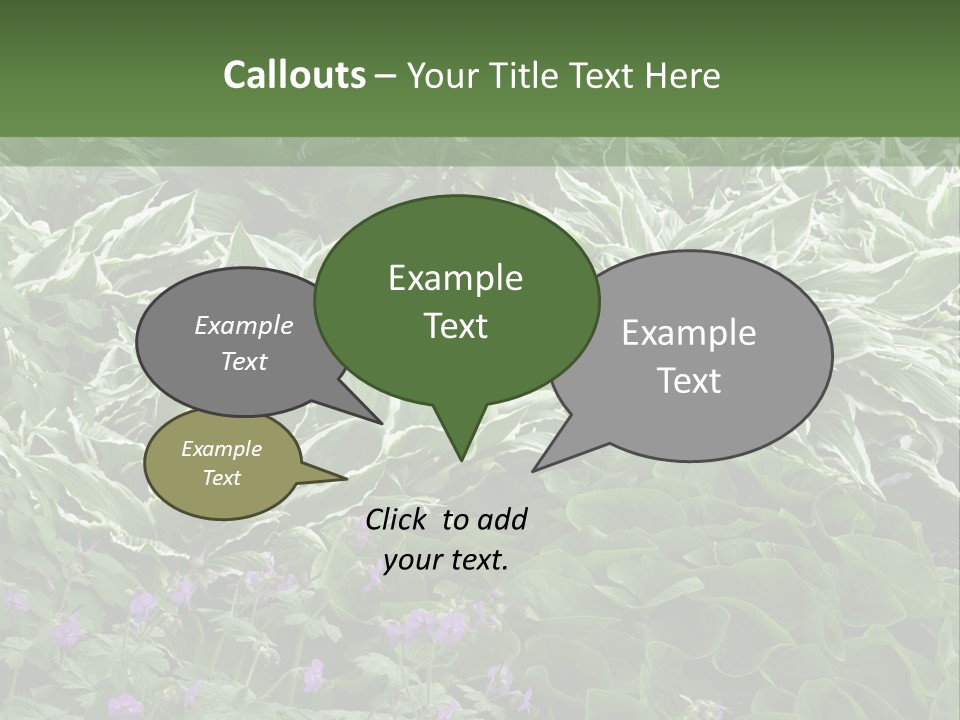 Callouts – Your Title Text Here

Example Text

Example Text

Example Text

Example Text

Click to add your text.